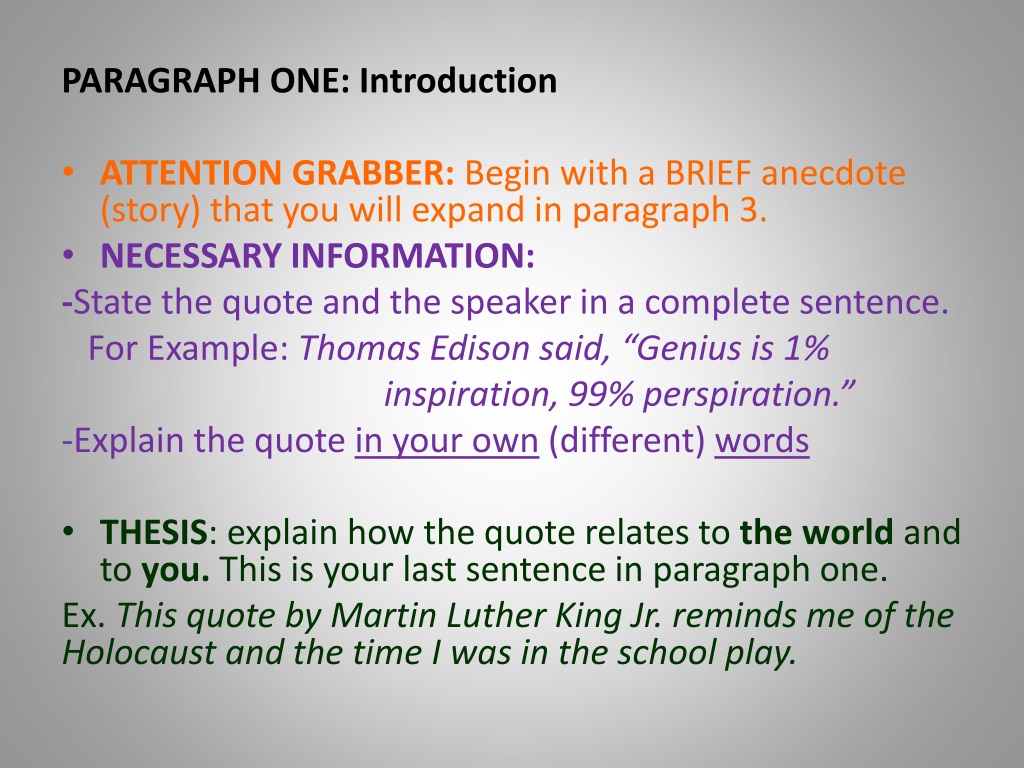 PARAGRAPH ONE: Introduction

• ATTENTION GRABBER: Begin with a BRIEF anecdote (story) that you will expand in paragraph 3.
• NECESSARY INFORMATION:
-State the quote and the speaker in a complete sentence.
For Example: Thomas Edison said, “Genius is 1% inspiration, 99% perspiration.”
-Explain the quote in your own (different) words

• THESIS: explain how the quote relates to the world and to you. This is your last sentence in paragraph one.
Ex. This quote by Martin Luther King Jr. reminds me of the Holocaust and the time I was in the school play.